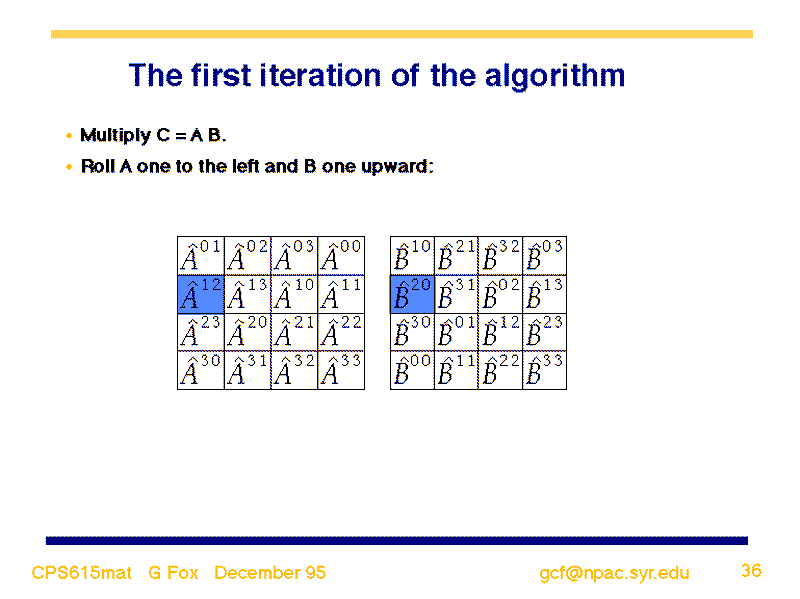 The first iteration of the algorithm

• Multiply C = A B.

• Roll A one to the left and B one upward:

| $\hat{A}^{01}$ | $\hat{A}^{02}$ | $\hat{A}^{03}$ | $\hat{A}^{00}$ |
|---|---|---|---|
| $\hat{A}^{12}$ | $\hat{A}^{13}$ | $\hat{A}^{10}$ | $\hat{A}^{11}$ |
| $\hat{A}^{23}$ | $\hat{A}^{20}$ | $\hat{A}^{21}$ | $\hat{A}^{22}$ |
| $\hat{A}^{30}$ | $\hat{A}^{31}$ | $\hat{A}^{32}$ | $\hat{A}^{33}$ |

| $\hat{B}^{10}$ | $\hat{B}^{21}$ | $\hat{B}^{32}$ | $\hat{B}^{03}$ |
|---|---|---|---|
| $\hat{B}^{20}$ | $\hat{B}^{31}$ | $\hat{B}^{02}$ | $\hat{B}^{13}$ |
| $\hat{B}^{30}$ | $\hat{B}^{01}$ | $\hat{B}^{12}$ | $\hat{B}^{23}$ |
| $\hat{B}^{00}$ | $\hat{B}^{11}$ | $\hat{B}^{22}$ | $\hat{B}^{33}$ |

CPS615mat G Fox December 95 gcf@npac.syr.edu 36